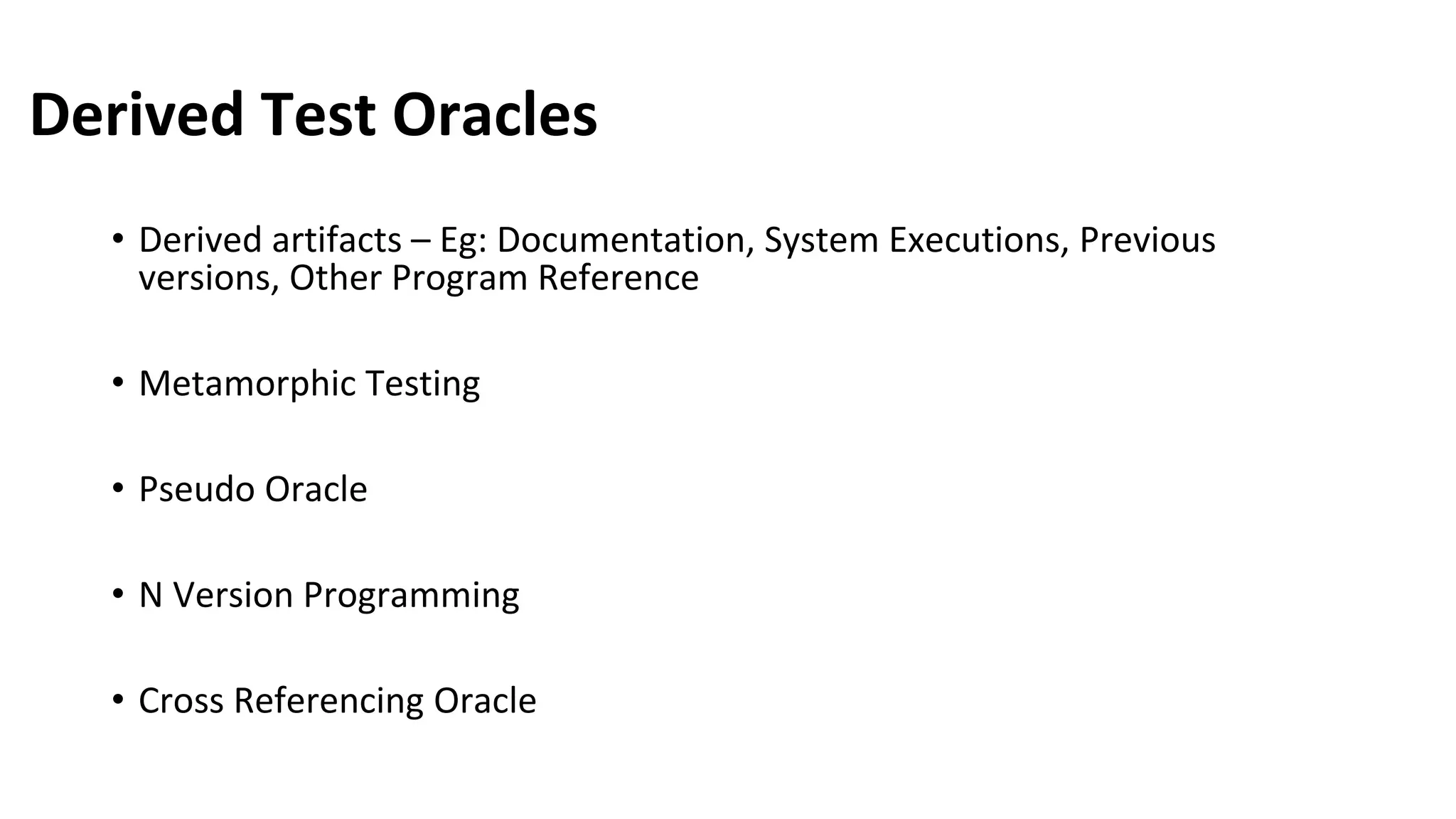 Derived Test Oracles

• Derived artifacts – Eg: Documentation, System Executions, Previous versions, Other Program Reference

• Metamorphic Testing

• Pseudo Oracle

• N Version Programming

• Cross Referencing Oracle